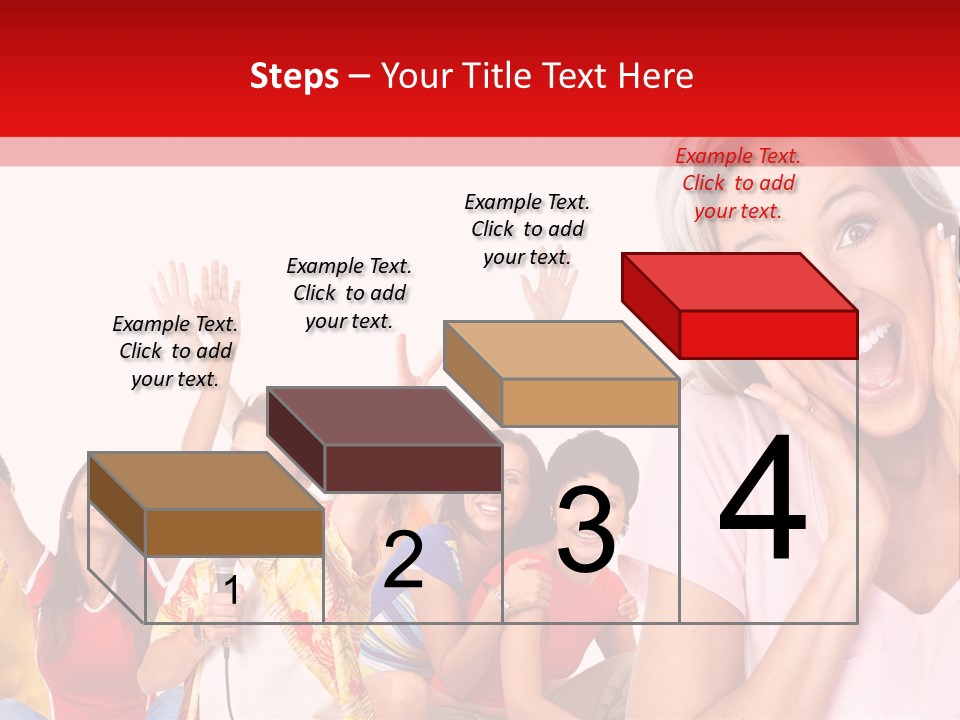 Steps – Your Title Text Here

Example Text. Click to add your text.

Example Text. Click to add your text.

Example Text. Click to add your text.

Example Text. Click to add your text.

1

2

3

4